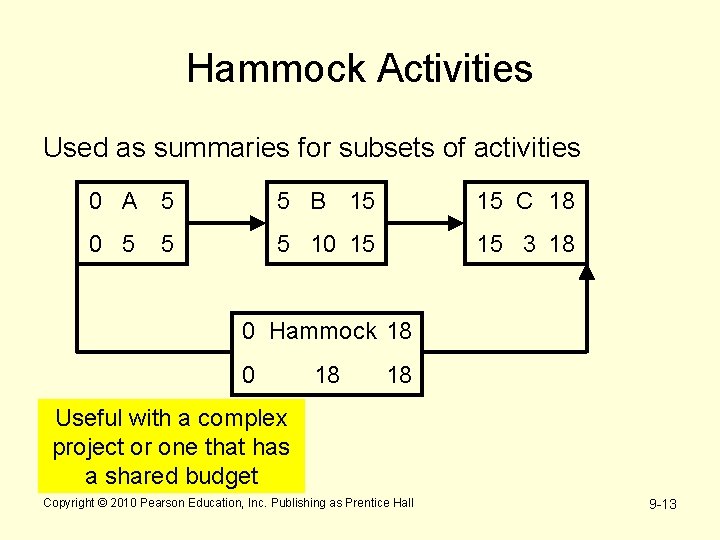 Hammock Activities

Used as summaries for subsets of activities

0 A 5
0 5 5

5 B 15
5 10 15

15 C 18
15 3 18

0 Hammock 18
0 18 18

Useful with a complex project or one that has a shared budget

Copyright © 2010 Pearson Education, Inc. Publishing as Prentice Hall

9-13